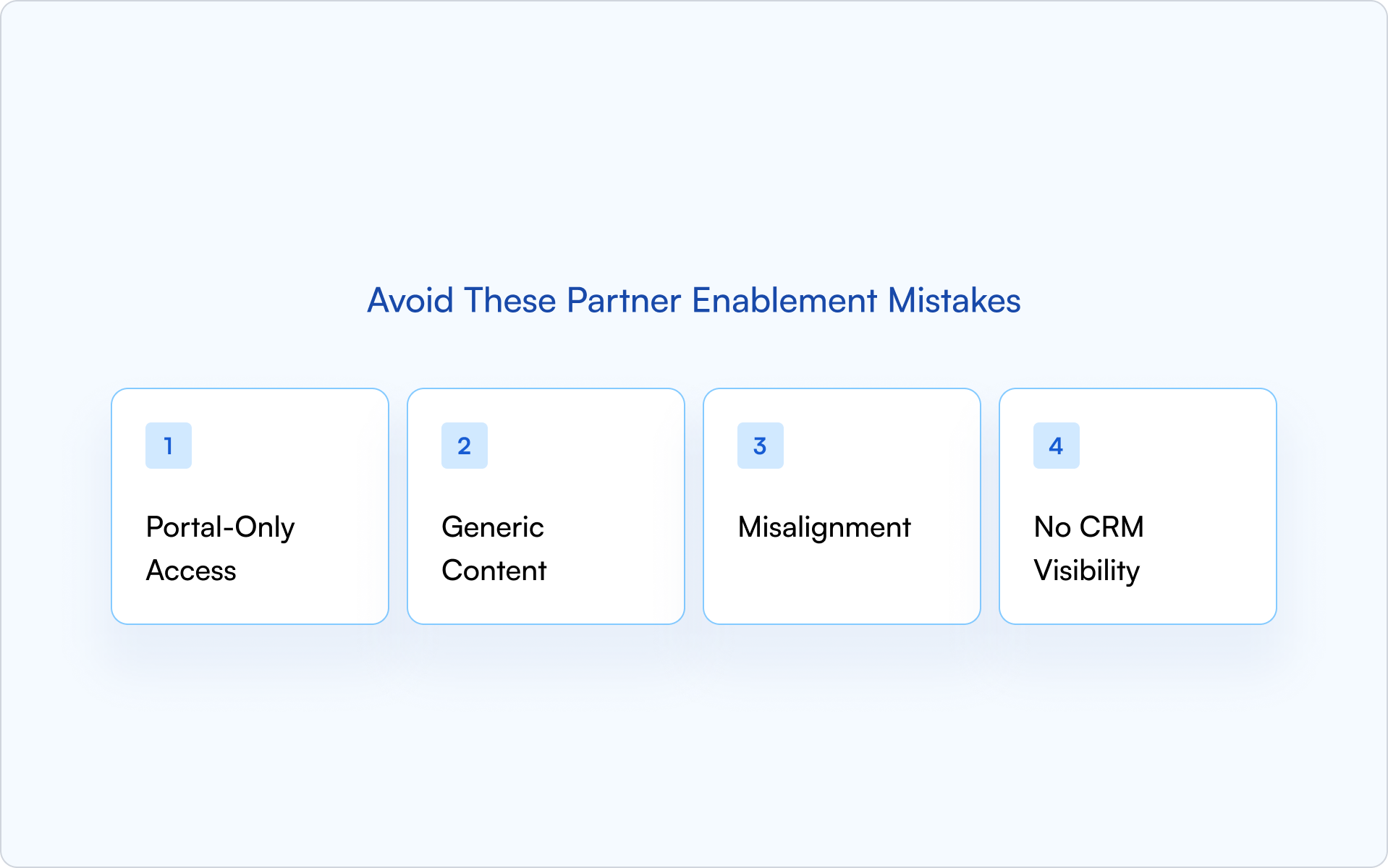 Avoid These Partner Enablement Mistakes

1

Portal-Only Access

2

Generic Content

3

Misalignment

4

No CRM Visibility